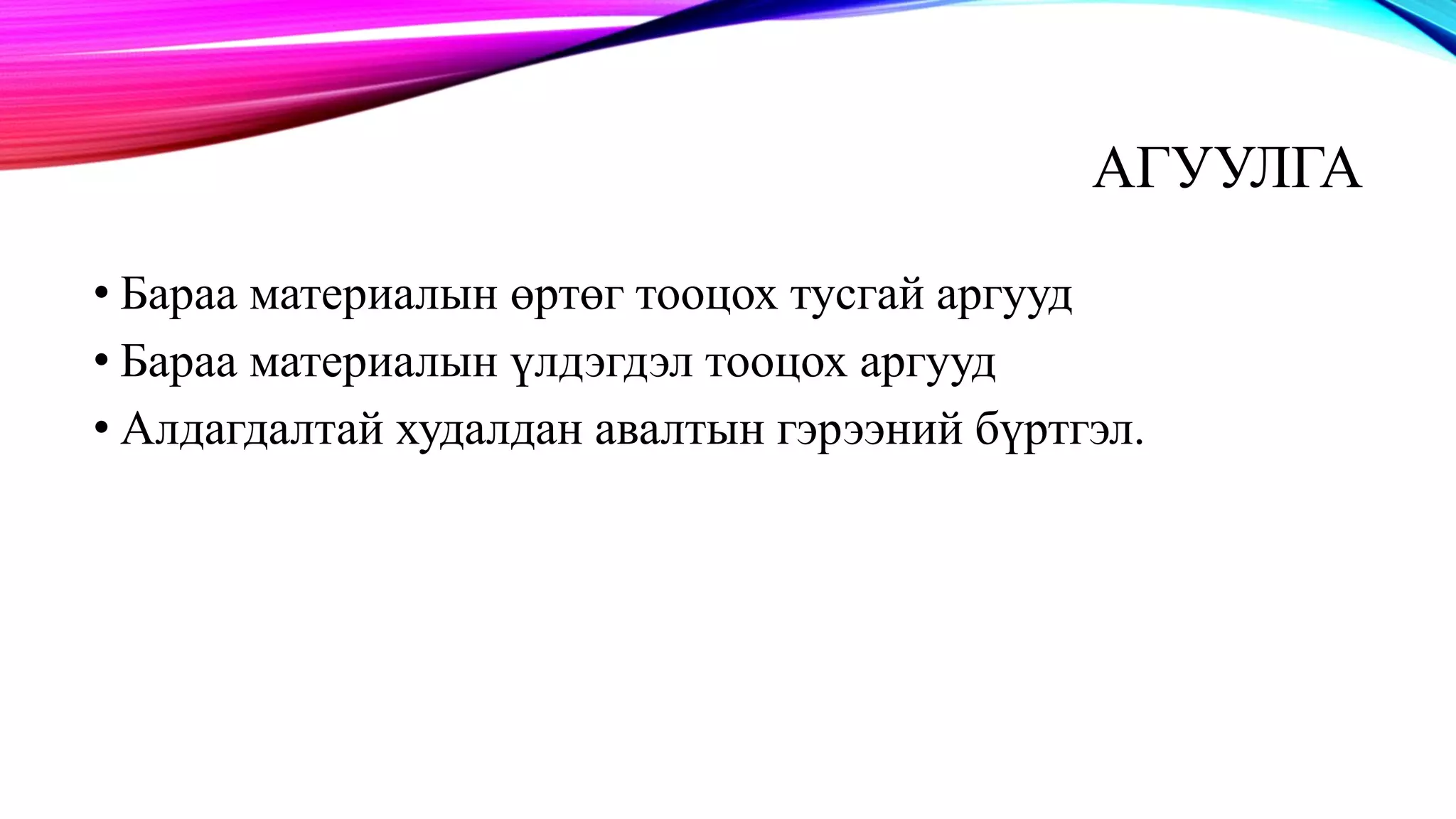 АГУУЛГА

• Бараа материалын өртөг тооцох тусгай аргууд
• Бараа материалын үлдэгдэл тооцох аргууд
• Алдагдалтай худалдан авалтын гэрээний бүртгэл.